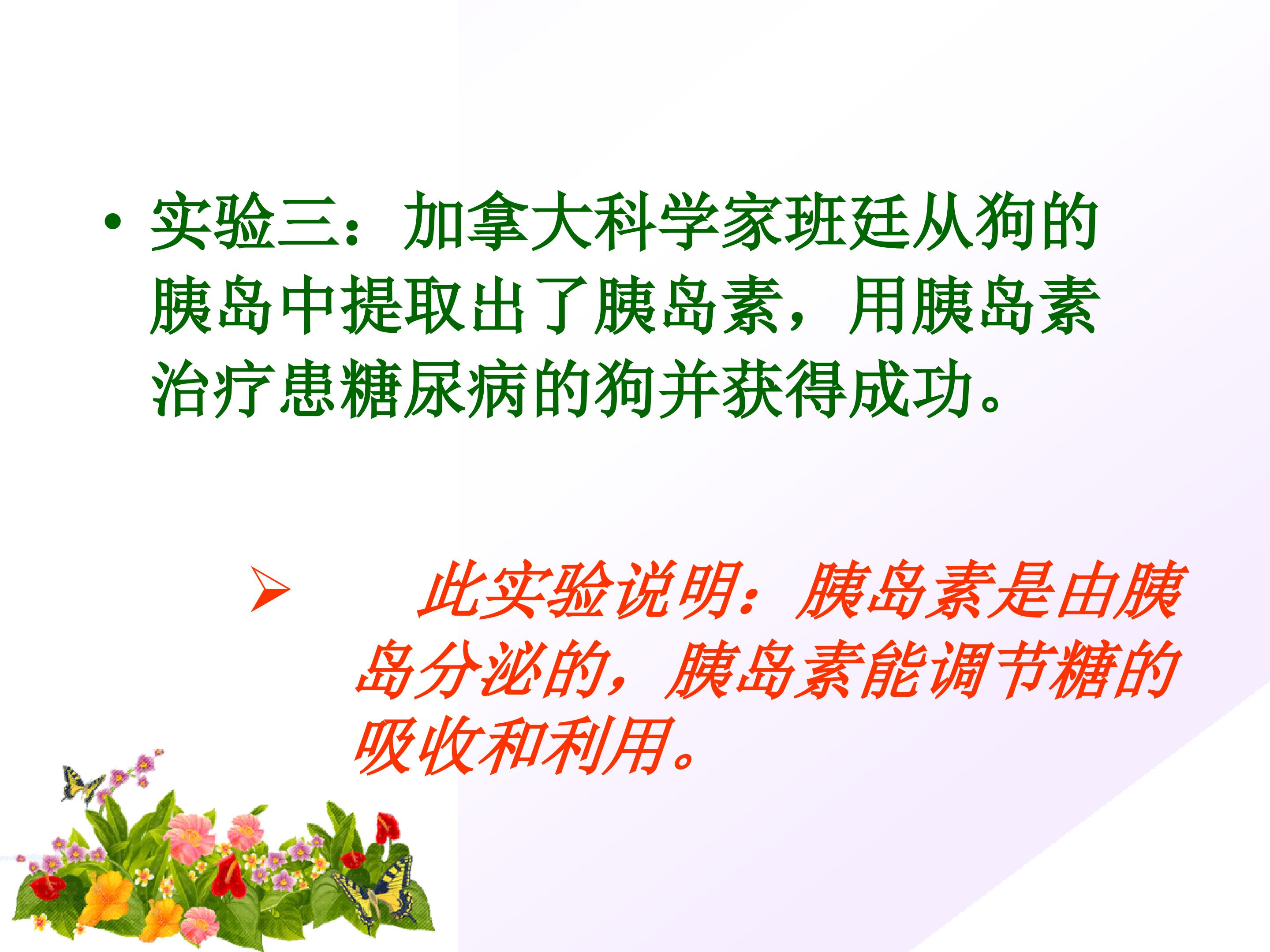 • 实验三：加拿大科学家班廷从狗的胰岛中提取出了胰岛素，用胰岛素治疗患糖尿病的狗并获得成功。

➢ 此实验说明：胰岛素是由胰岛分泌的，胰岛素能调节糖的吸收和利用。